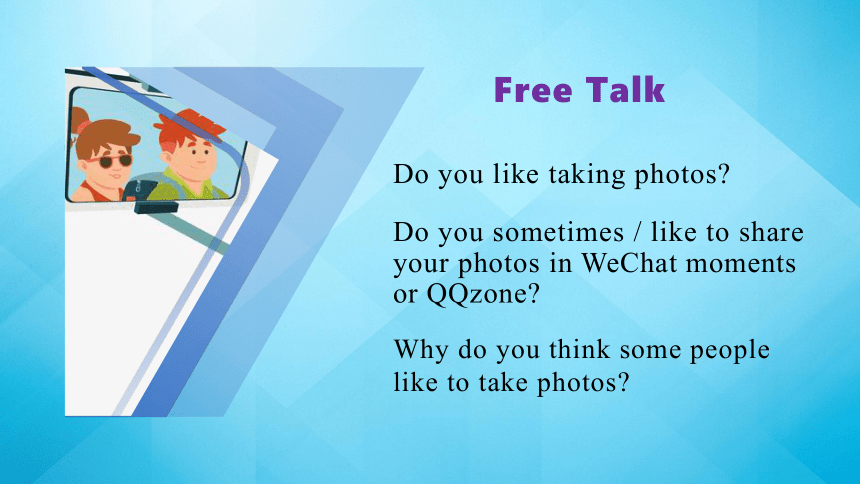 Free Talk

Do you like taking photos?

Do you sometimes / like to share your photos in WeChat moments or QQzone?

Why do you think some people like to take photos?